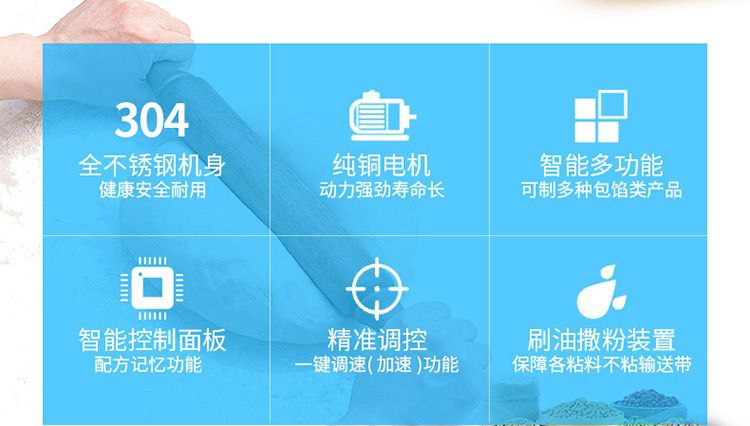 304
全不锈钢机身
健康安全耐用

纯铜电机
动力强劲寿命长

智能多功能
可制多种包馅类产品

智能控制面板
配方记忆功能

精准调控
一键调速(加速)功能

刷油撒粉装置
保障各粘料不粘输送带